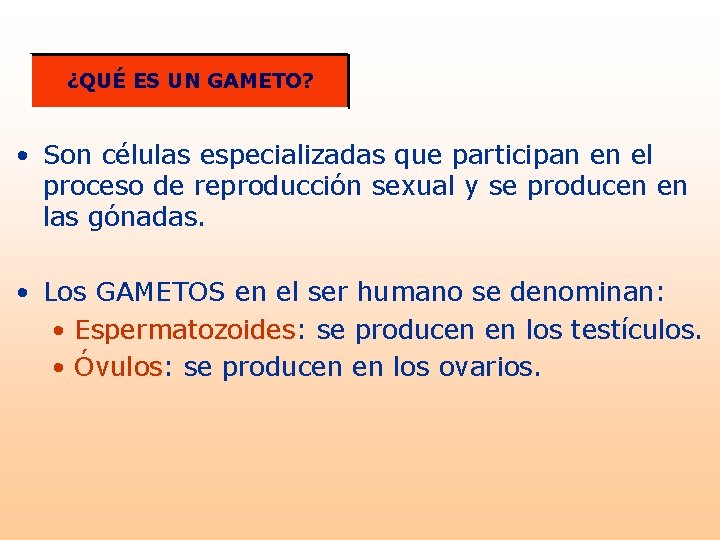 ¿QUÉ ES UN GAMETO?

• Son células especializadas que participan en el proceso de reproducción sexual y se producen en las gónadas.

• Los GAMETOS en el ser humano se denominan:
  • Espermatozoides: se producen en los testículos.
  • Óvulos: se producen en los ovarios.